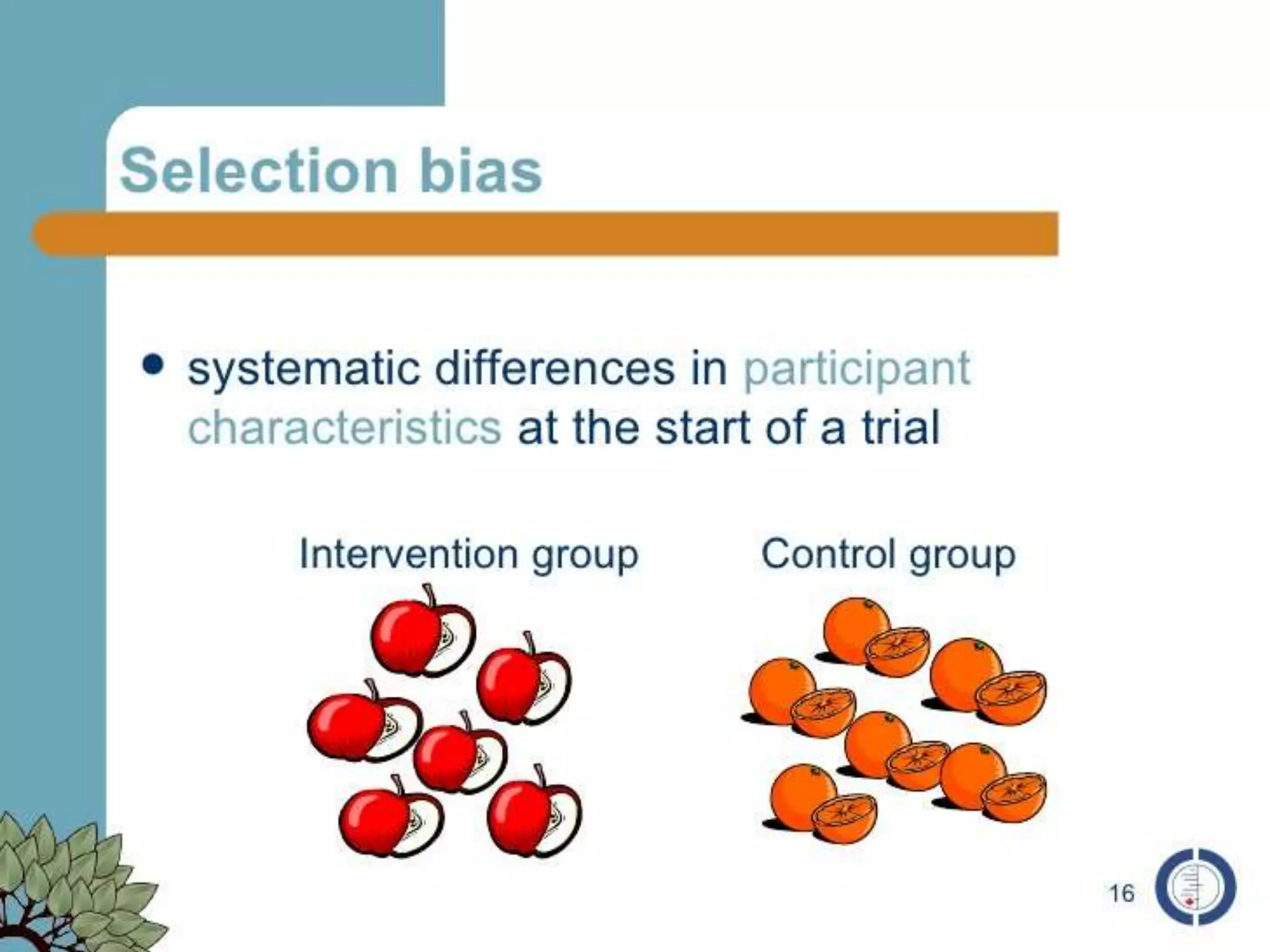 Selection bias

• systematic differences in participant characteristics at the start of a trial

Intervention group

Control group

16